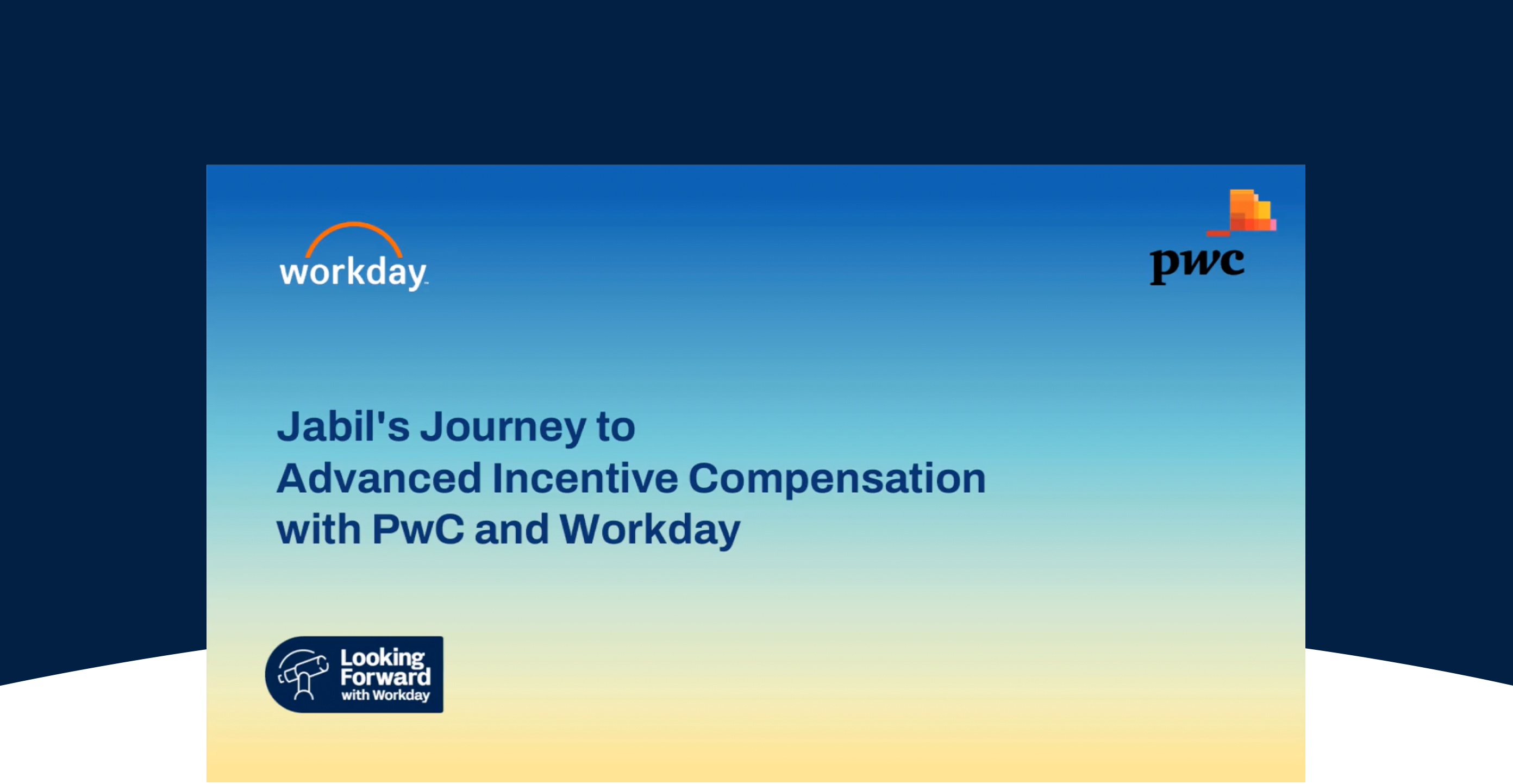 workday.

pwc

Jabil's Journey to Advanced Incentive Compensation with PwC and Workday

Looking Forward with Workday